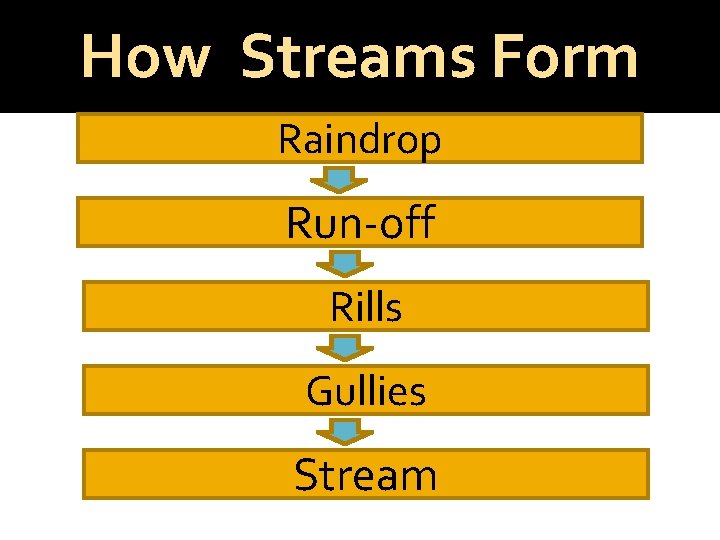 How Streams Form

Raindrop

Run-off

Rills

Gullies

Stream